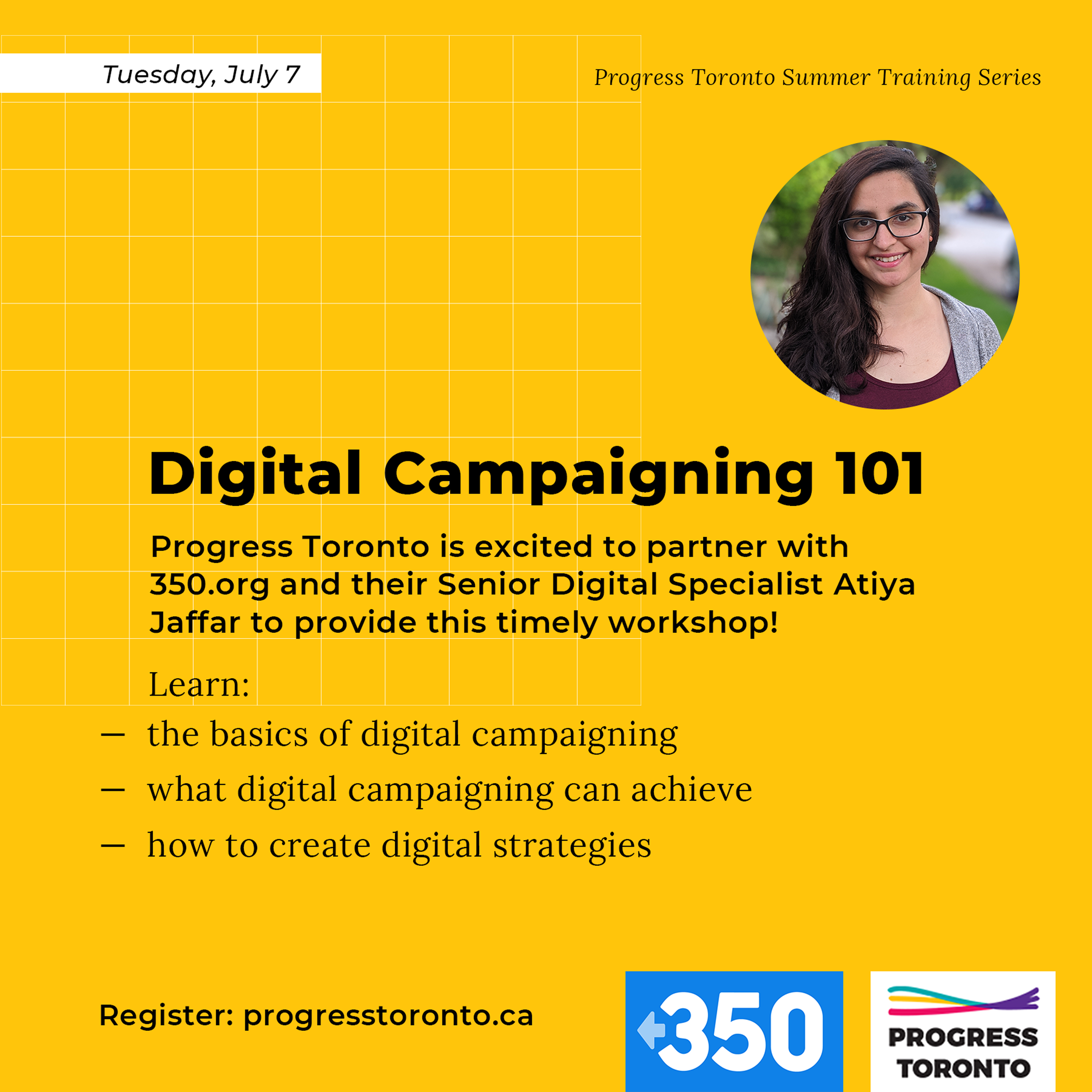 Tuesday, July 7

Progress Toronto Summer Training Series

Digital Campaigning 101

Progress Toronto is excited to partner with 350.org and their Senior Digital Specialist Atiya Jaffar to provide this timely workshop!

Learn:
— the basics of digital campaigning
— what digital campaigning can achieve
— how to create digital strategies

Register: progresstoronto.ca

350

PROGRESS TORONTO